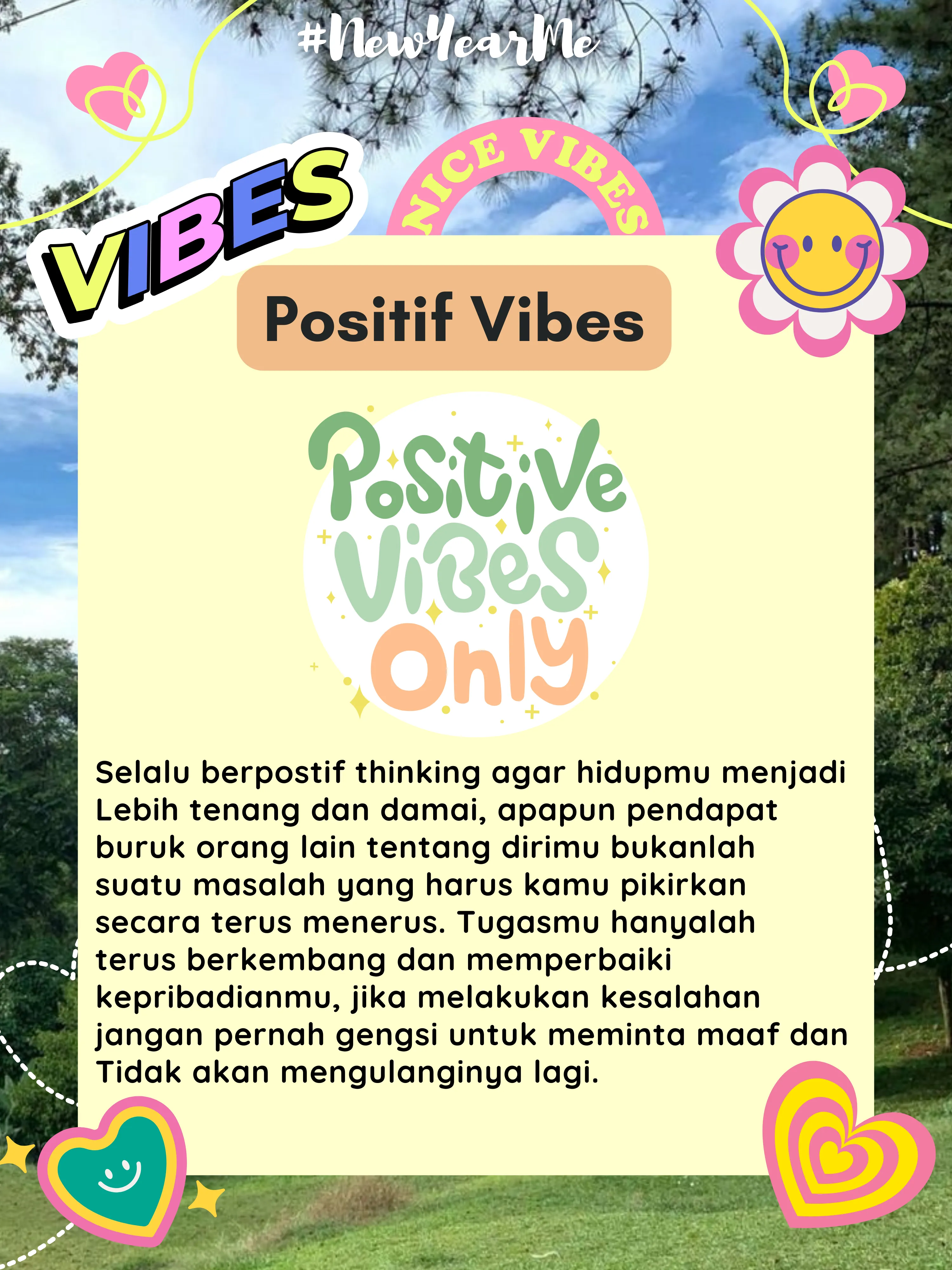 #NewYearMe

VIBES

NICE VIBES

Positif Vibes

Positive Vibes Only

Selalu berpostif thinking agar hidupmu menjadi Lebih tenang dan damai, apapun pendapat buruk orang lain tentang dirimu bukanlah suatu masalah yang harus kamu pikirkan secara terus menerus. Tugasmu hanyalah terus berkembang dan memperbaiki kepribadianmu, jika melakukan kesalahan jangan pernah gengsi untuk meminta maaf dan Tidak akan mengulanginya lagi.